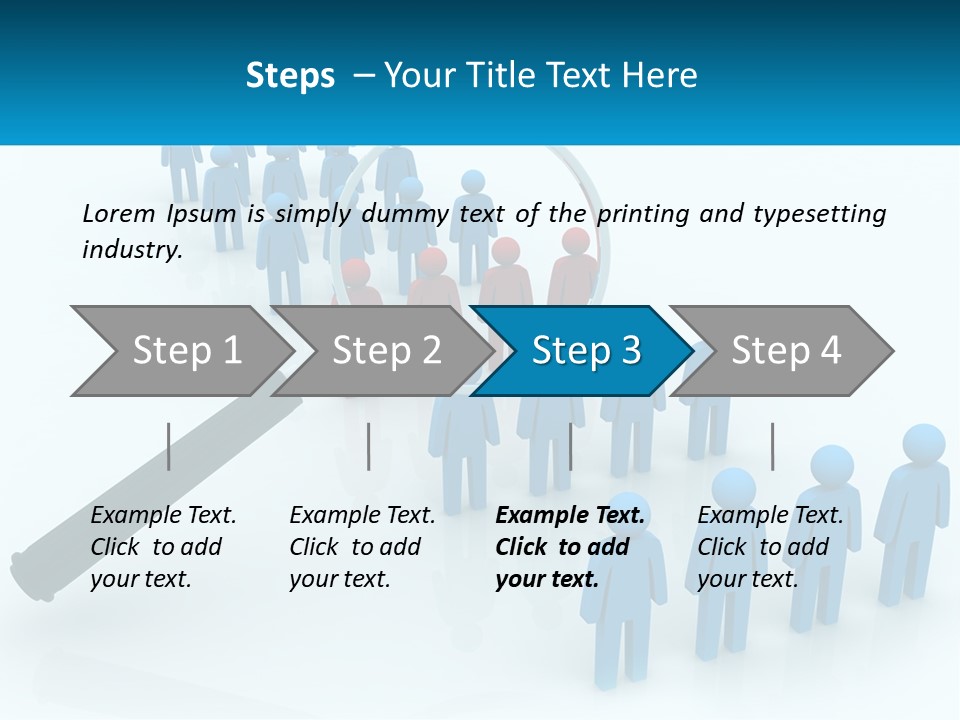 Steps – Your Title Text Here

Lorem Ipsum is simply dummy text of the printing and typesetting industry.

Step 1

Step 2

Step 3

Step 4

Example Text. Click to add your text.

Example Text. Click to add your text.

Example Text. Click to add your text.

Example Text. Click to add your text.